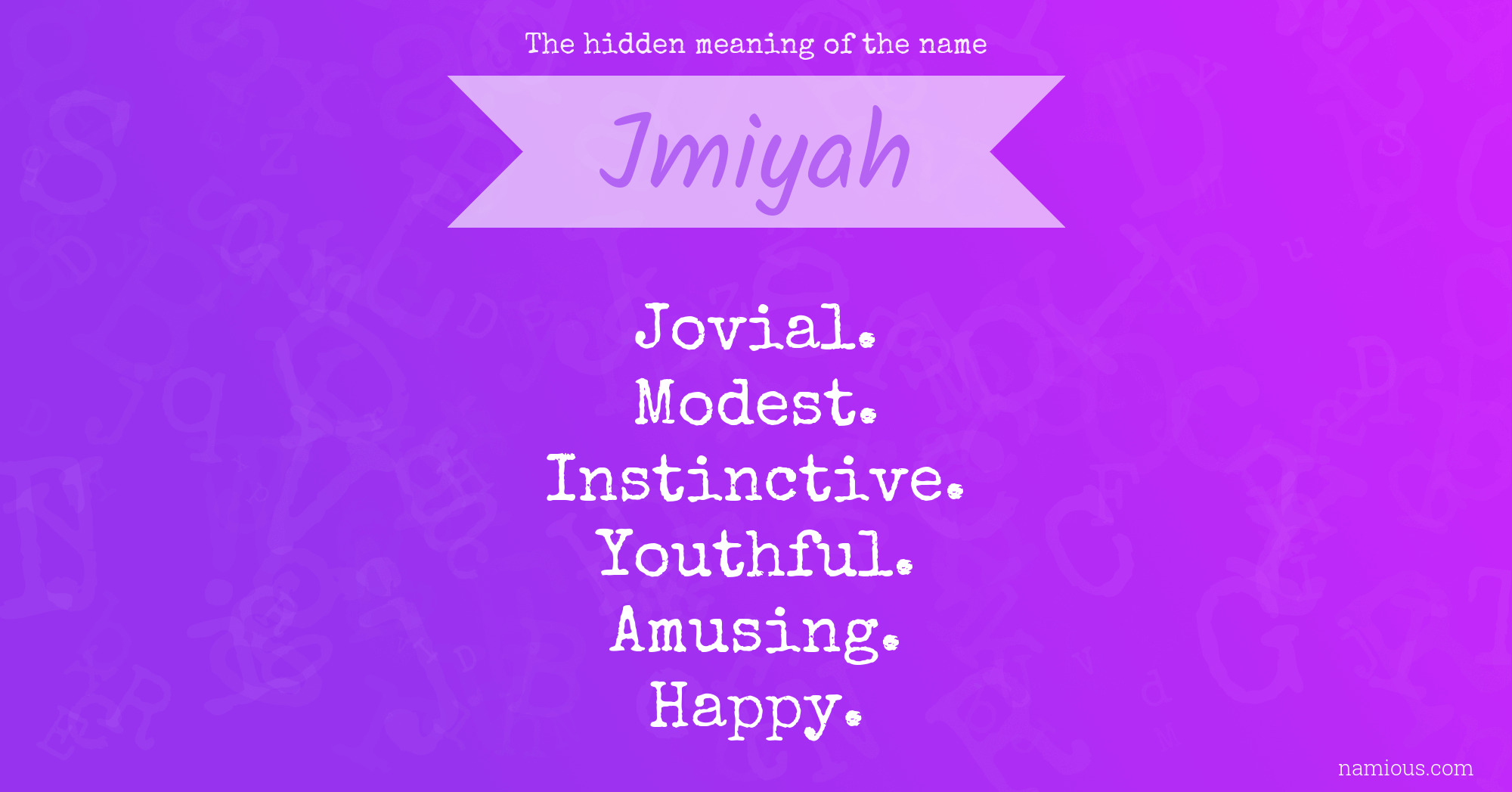 The hidden meaning of the name

Jmiyah

Jovial.
Modest.
Instinctive.
Youthful.
Amusing.
Happy.

namious.com